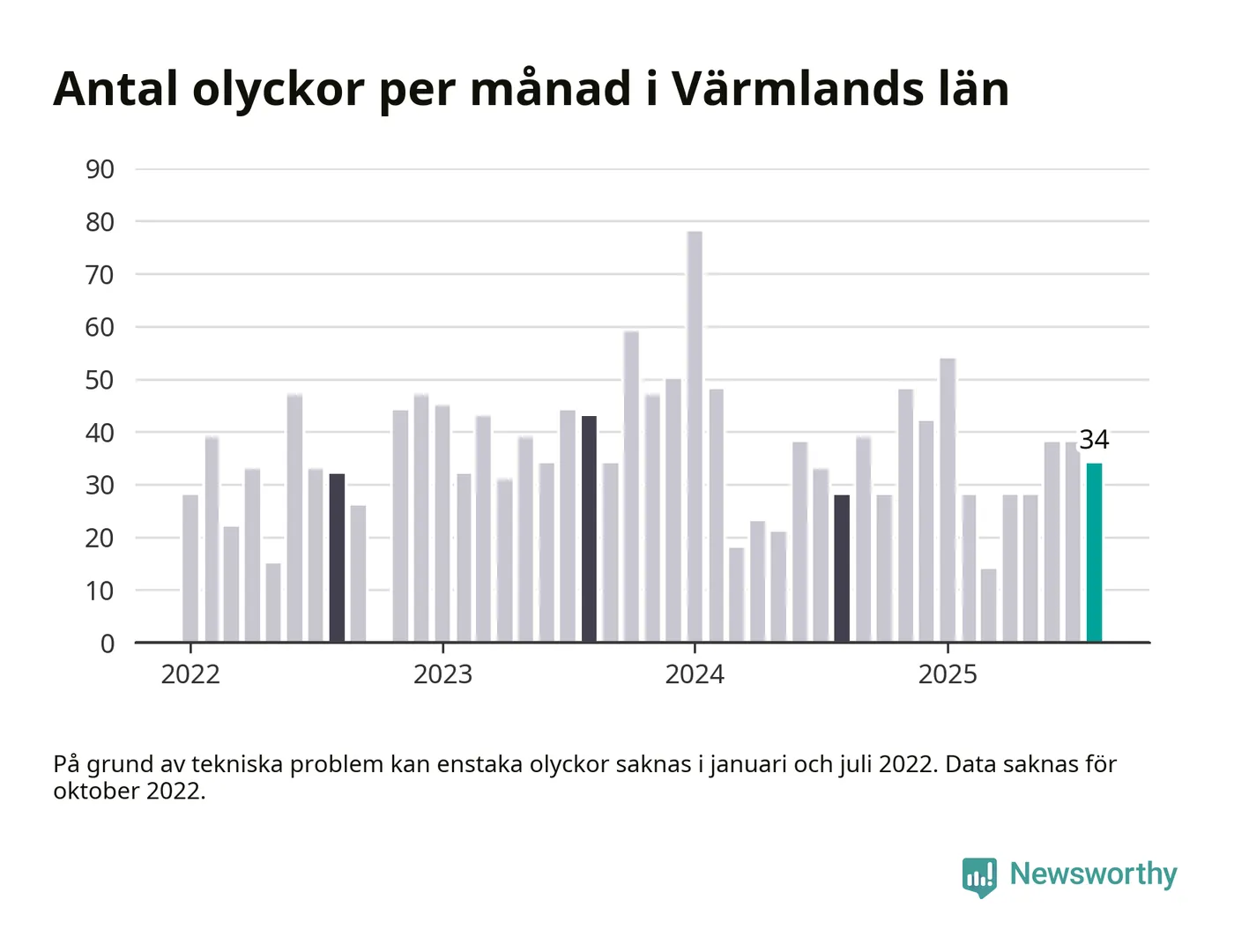 Antal olyckor per månad i Värmlands län

90
80
70
60
50
40
30
20
10
0

34

2022
2023
2024
2025

På grund av tekniska problem kan enstaka olyckor saknas i januari och juli 2022. Data saknas för oktober 2022.

Newsworthy